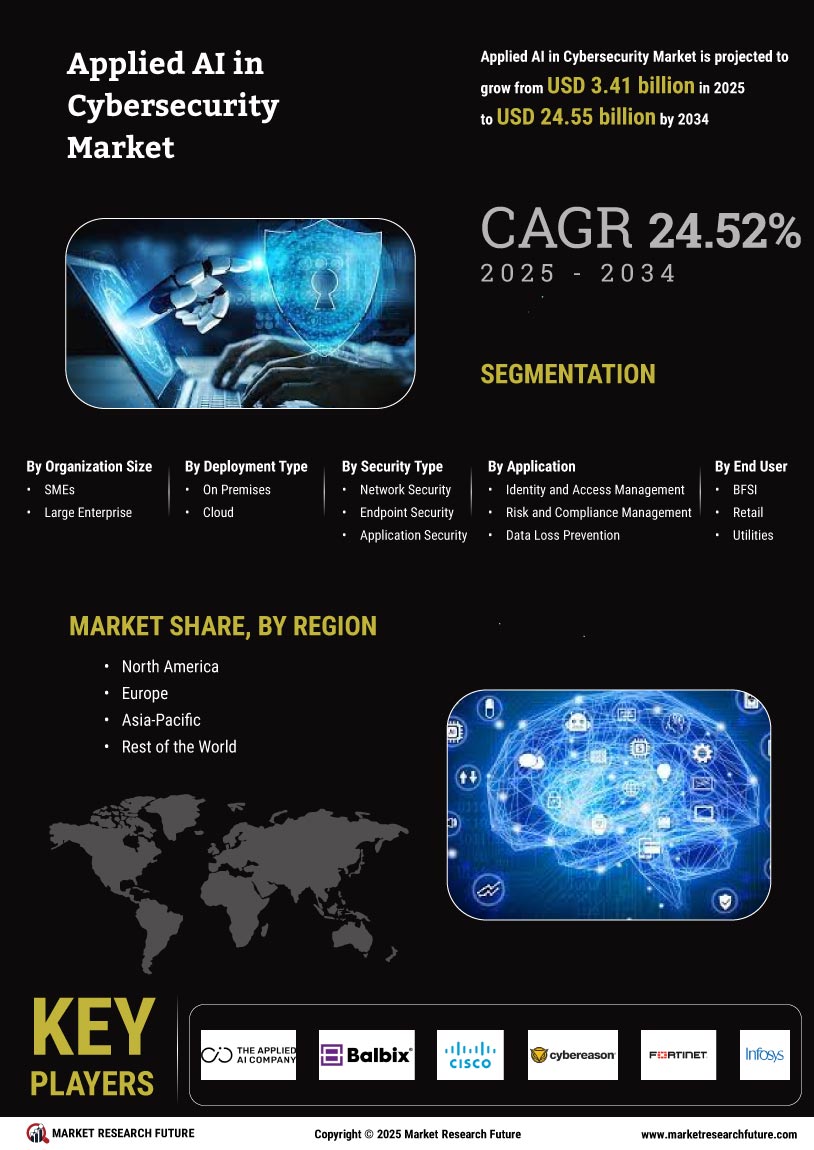 Applied AI in Cybersecurity Market

Applied AI in Cybersecurity Market is projected to grow from USD 3.41 billion in 2025 to USD 24.55 billion by 2034

CAGR 24.52%
2025 - 2034

SEGMENTATION

By Organization Size
• SMEs
• Large Enterprise

By Deployment Type
• On Premises
• Cloud

By Security Type
• Network Security
• Endpoint Security
• Application Security

By Application
• Identity and Access Management
• Risk and Compliance Management
• Data Loss Prevention

By End User
• BFSI
• Retail
• Utilities

MARKET SHARE, BY REGION
• North America
• Europe
• Asia-Pacific
• Rest of the World

KEY PLAYERS

THE APPLIED AI COMPANY
Balbix
CISCO
cybereason
FORTINET
Infosys

MARKET RESEARCH FUTURE
Copyright © 2025 Market Research Future
www.marketresearchfuture.com